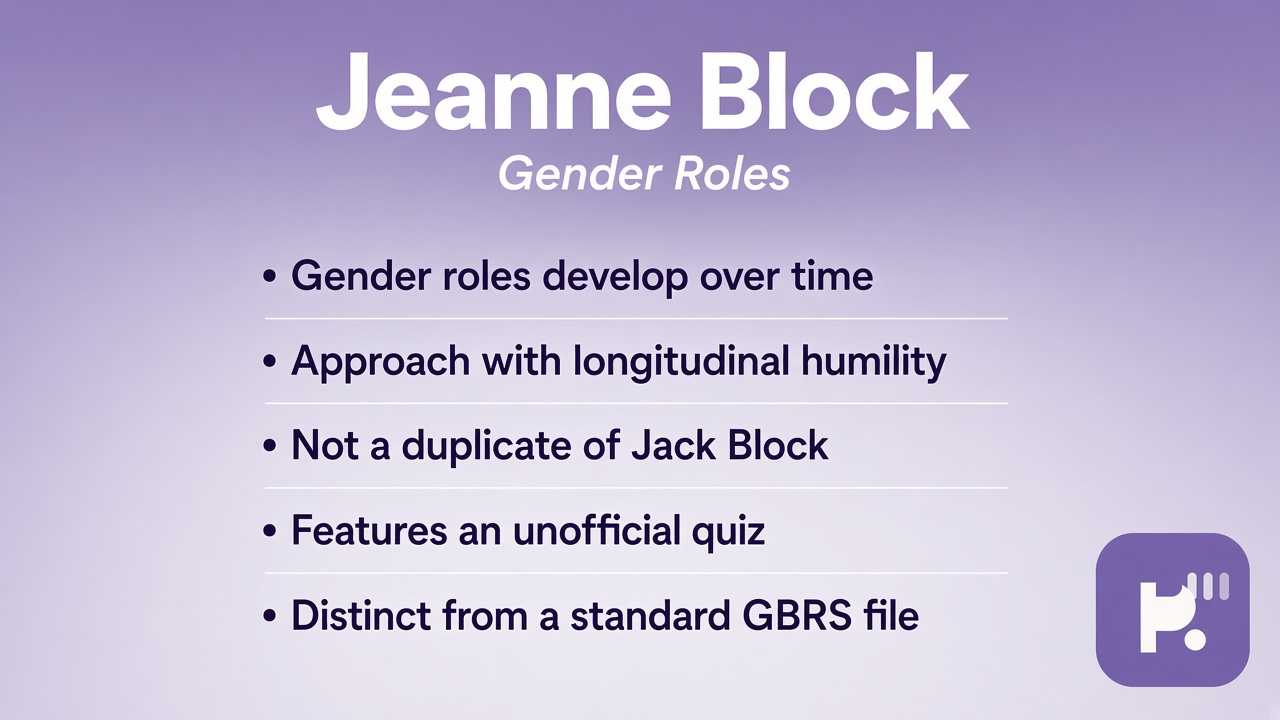 Jeanne Block

Gender Roles

• Gender roles develop over time

• Approach with longitudinal humility

• Not a duplicate of Jack Block

• Features an unofficial quiz

• Distinct from a standard GBRS file